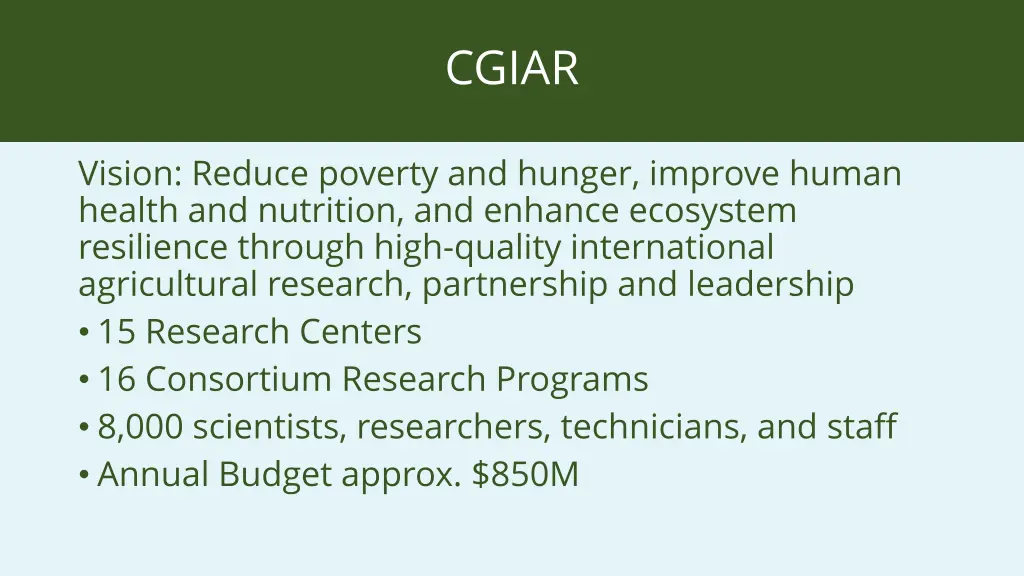 CGIAR

Vision: Reduce poverty and hunger, improve human health and nutrition, and enhance ecosystem resilience through high-quality international agricultural research, partnership and leadership

• 15 Research Centers
• 16 Consortium Research Programs
• 8,000 scientists, researchers, technicians, and staff
• Annual Budget approx. \$850M